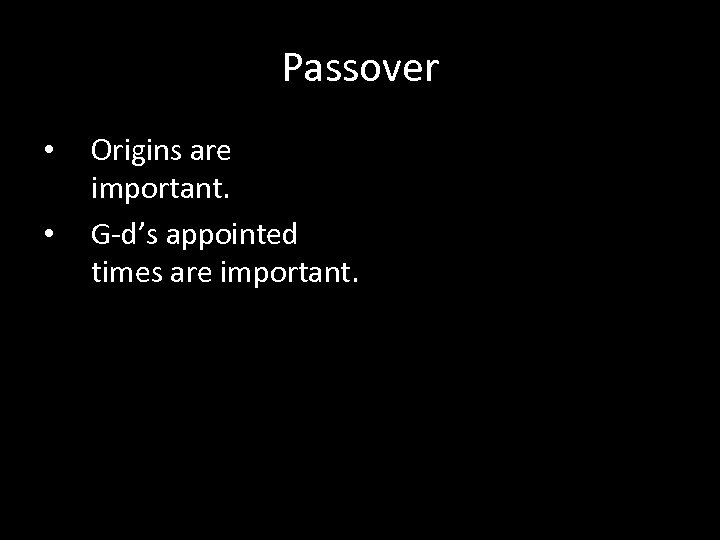 Passover

• Origins are important.
• G-d’s appointed times are important.